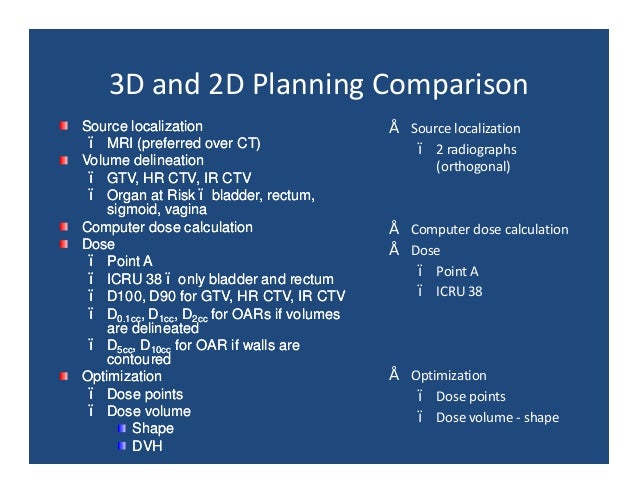 3D and 2D Planning Comparison

Source localization
ï MRI (preferred over CT)
Volume delineation
ï GTV, HR CTV, IR CTV
ï Organ at Risk ï bladder, rectum, sigmoid, vagina
Computer dose calculation
Dose
ï Point A
ï ICRU 38 ï only bladder and rectum
ï D100, D90 for GTV, HR CTV, IR CTV
ï $D_{0.1cc}$, $D_{1cc}$, $D_{2cc}$ for OARs if volumes are delineated
ï $D_{5cc}$, $D_{10cc}$ for OAR if walls are contoured
Optimization
ï Dose points
ï Dose volume
Shape
DVH

Å Source localization
ï 2 radiographs (orthogonal)

Å Computer dose calculation
Å Dose
ï Point A
ï ICRU 38

Å Optimization
ï Dose points
ï Dose volume - shape